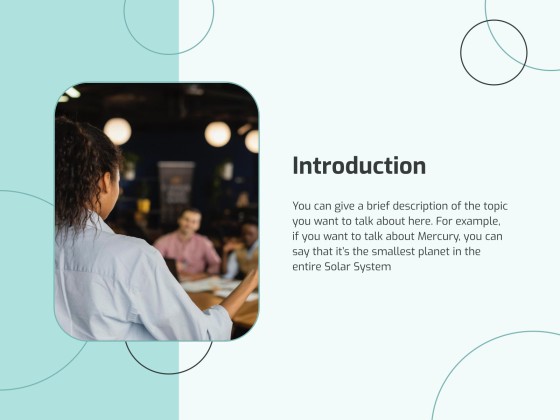 Introduction

You can give a brief description of the topic you want to talk about here. For example, if you want to talk about Mercury, you can say that it's the smallest planet in the entire Solar System